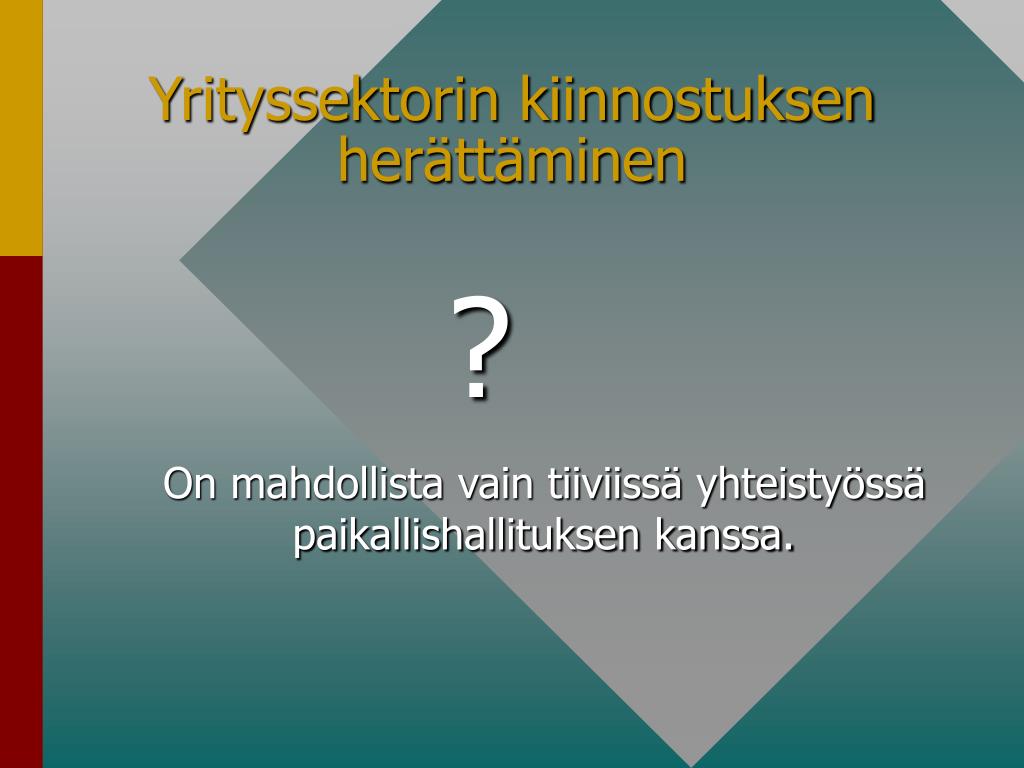 Yrityssektorin kiinnostuksen herättäminen

?

On mahdollista vain tiiviissä yhteistyössä paikallishallituksen kanssa.